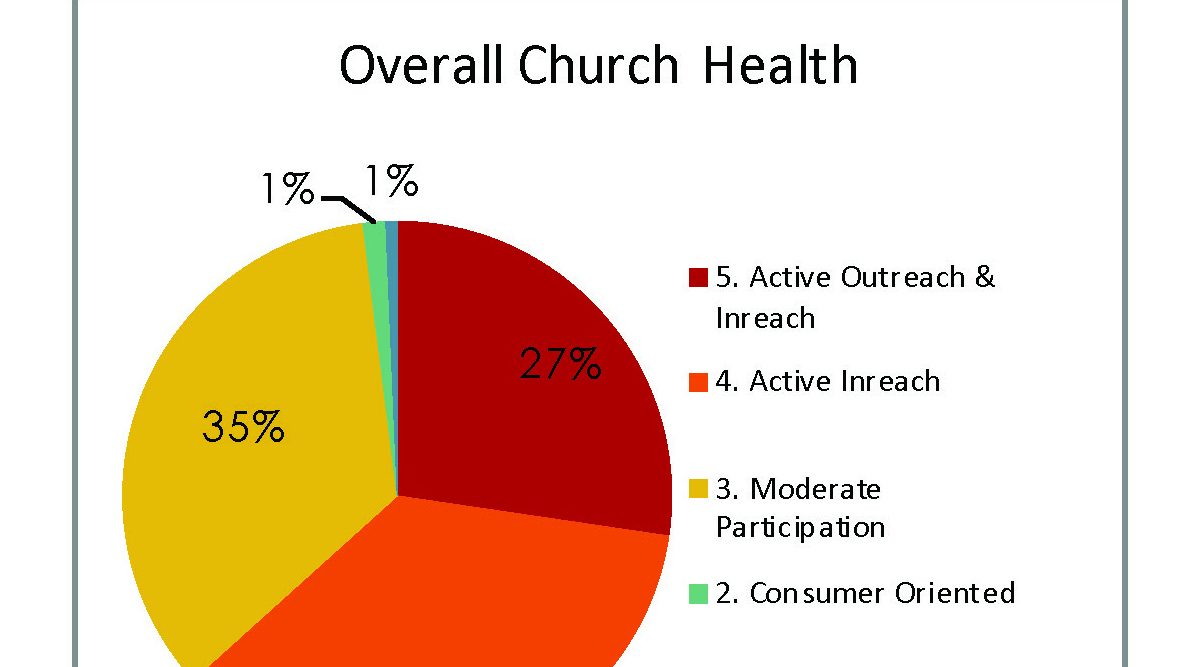 Overall Church Health

1%
1%
27%
35%

5. Active Outreach & Inreach
4. Active Inreach
3. Moderate Participation
2. Consumer Oriented